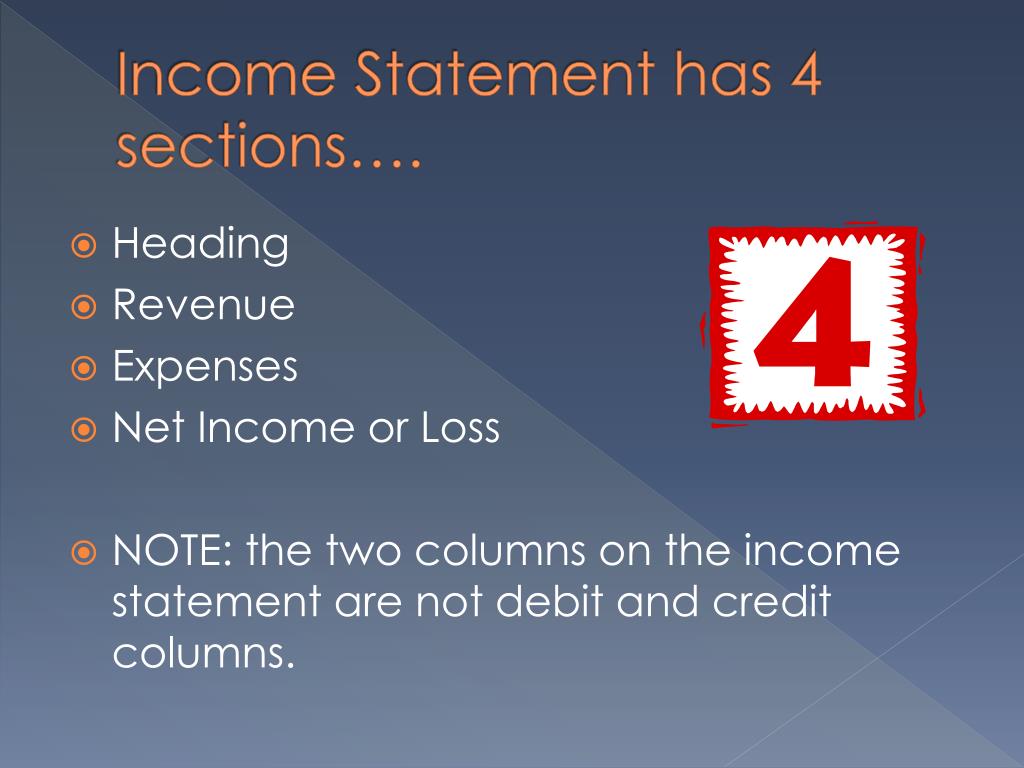 Income Statement has 4 sections….

Heading
Revenue
Expenses
Net Income or Loss

4

NOTE: the two columns on the income statement are not debit and credit columns.